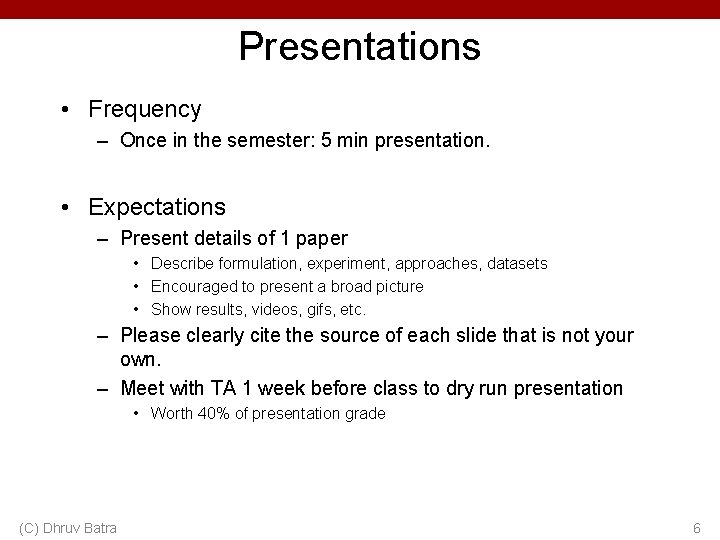 Presentations

• Frequency
– Once in the semester: 5 min presentation.

• Expectations
– Present details of 1 paper
• Describe formulation, experiment, approaches, datasets
• Encouraged to present a broad picture
• Show results, videos, gifs, etc.
– Please clearly cite the source of each slide that is not your own.
– Meet with TA 1 week before class to dry run presentation
• Worth 40% of presentation grade

(C) Dhruv Batra

6